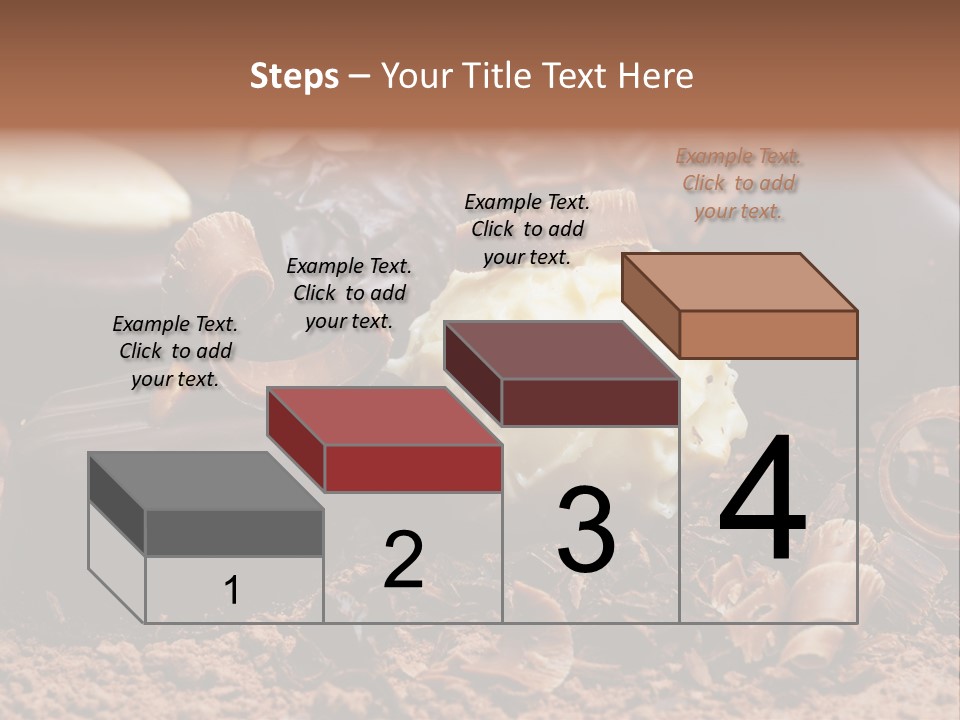 Steps – Your Title Text Here

Example Text. Click to add your text.

Example Text. Click to add your text.

Example Text. Click to add your text.

Example Text. Click to add your text.

1

2

3

4